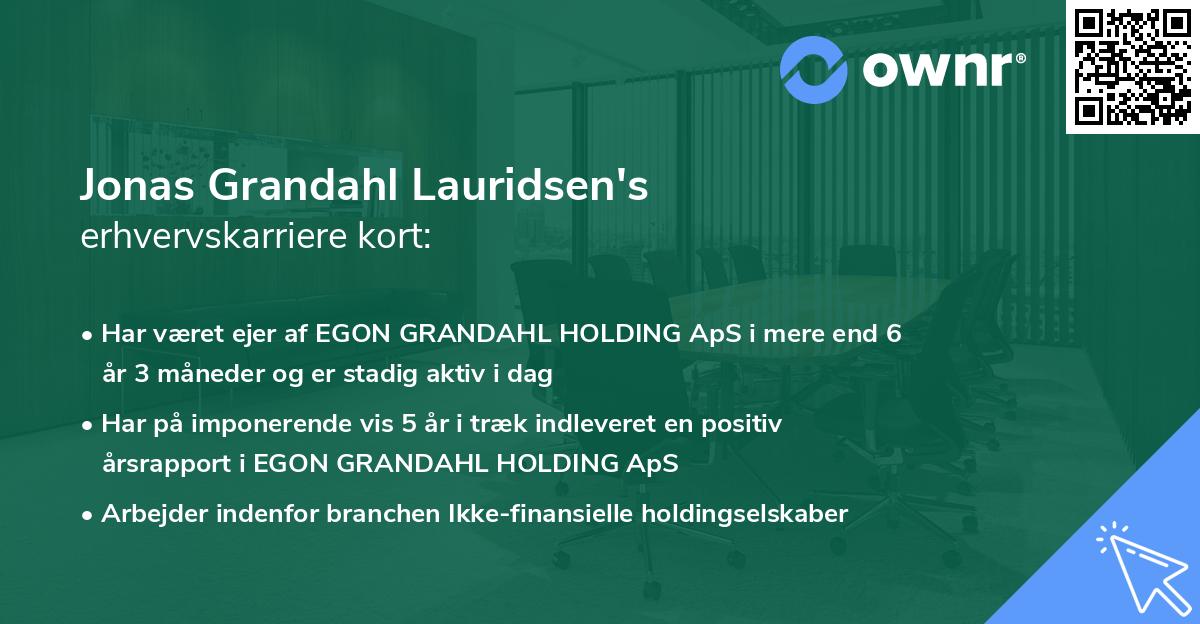 ownr®

Jonas Grandahl Lauridsen's
erhvervskarriere kort:

• Har været ejer af EGON GRANDAHL HOLDING ApS i mere end 6 år 3 måneder og er stadig aktiv i dag

• Har på imponerende vis 5 år i træk indleveret en positiv årsrapport i EGON GRANDAHL HOLDING ApS

• Arbejder indenfor branchen Ikke-finansielle holdingselskaber